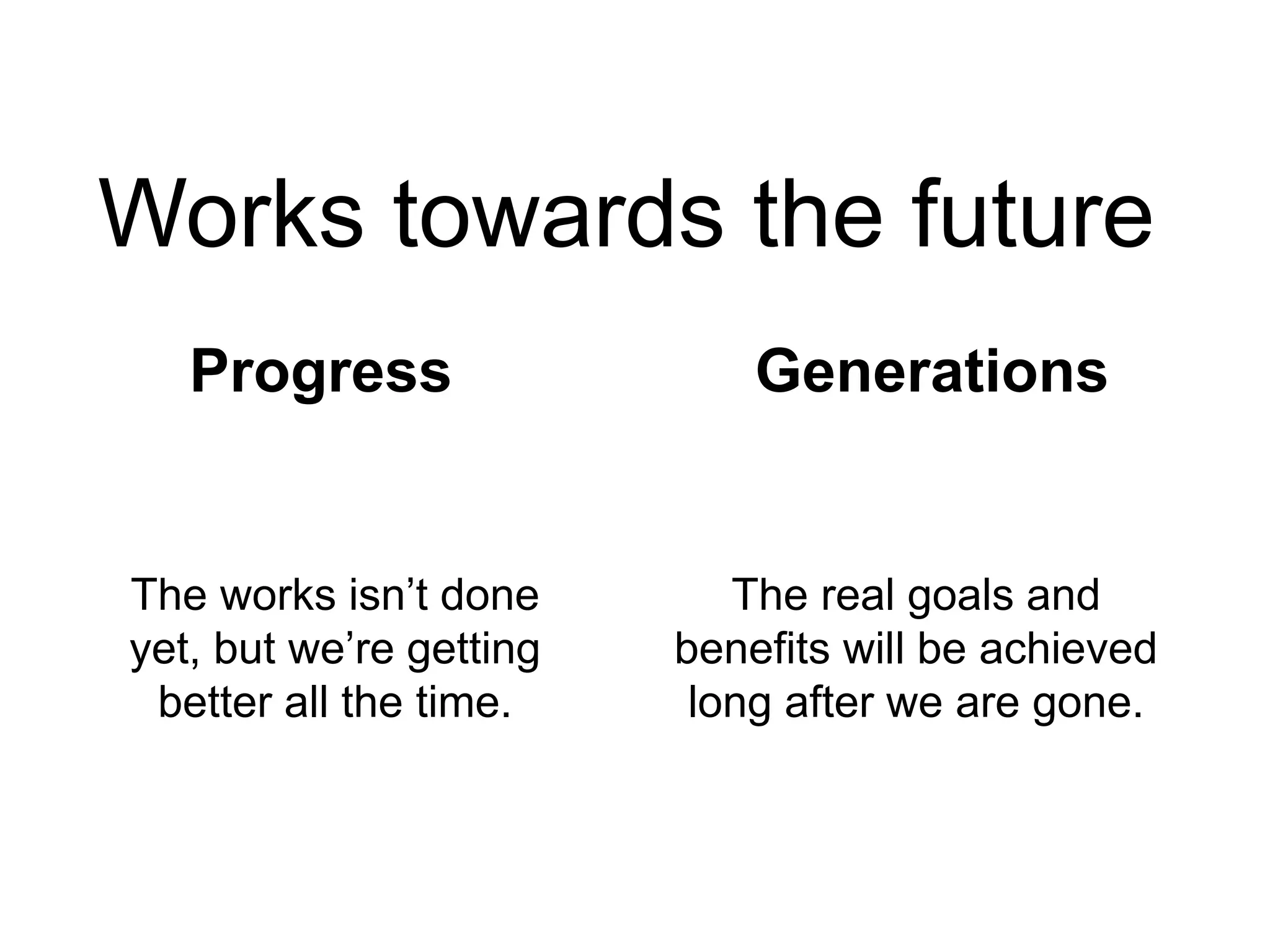 Works towards the future

Progress

The works isn’t done yet, but we’re getting better all the time.

Generations

The real goals and benefits will be achieved long after we are gone.